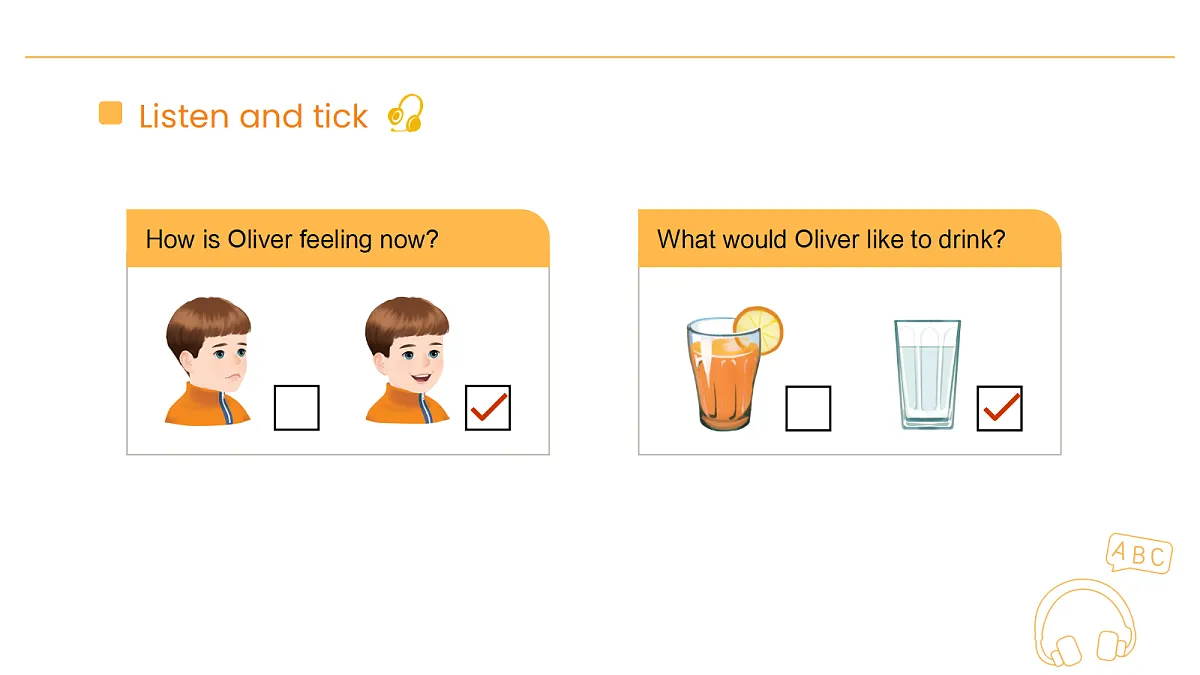 Listen and tick

How is Oliver feeling now?

What would Oliver like to drink?

ABC